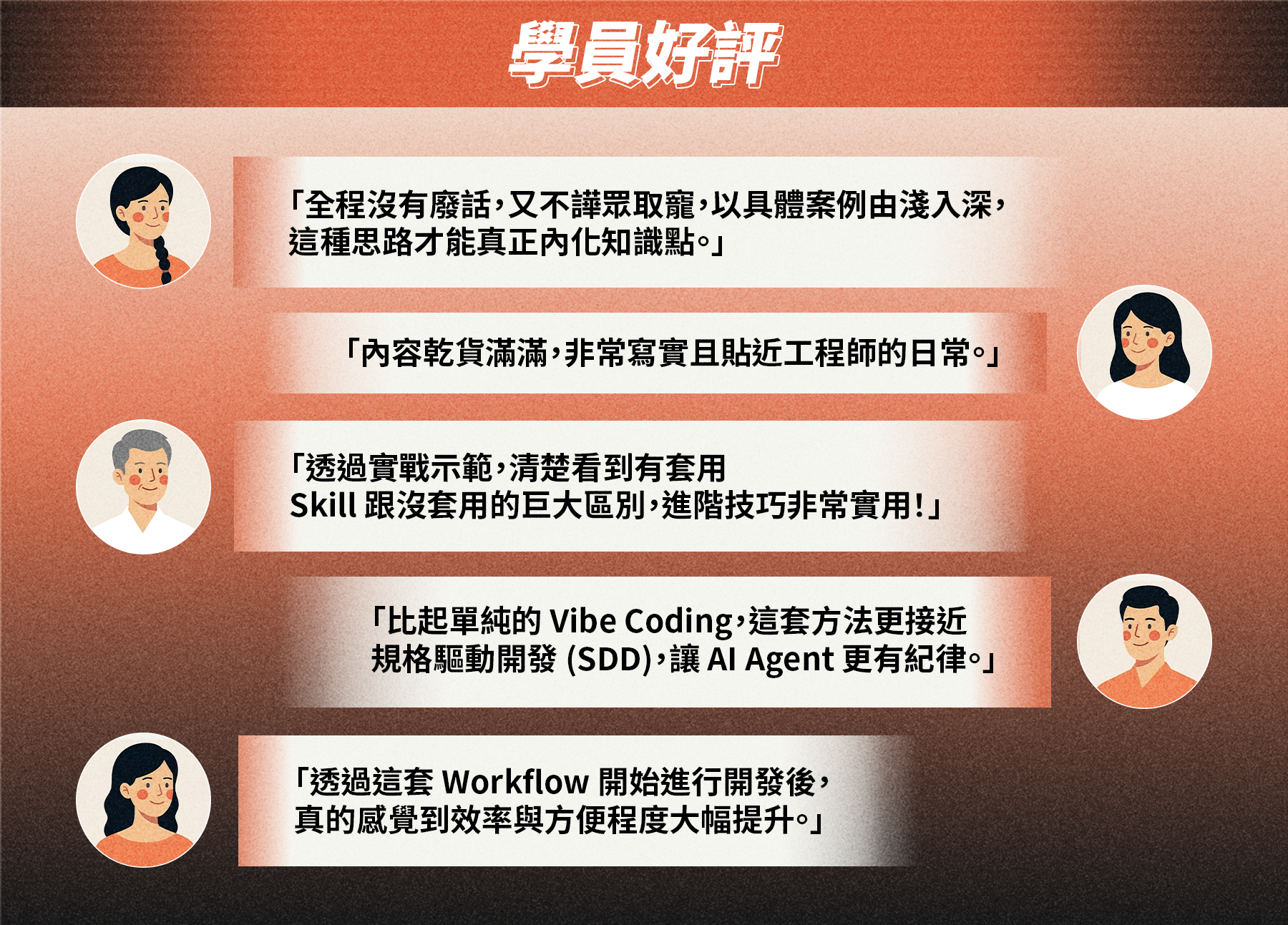 學員好評

「全程沒有廢話，又不譁眾取寵，以具體案例由淺入深，這種思路才能真正內化知識點。」

「內容乾貨滿滿，非常寫實且貼近工程師的日常。」

「透過實戰示範，清楚看到有套用 Skill 跟沒套用的巨大區別，進階技巧非常實用！」

「比起單純的 Vibe Coding，這套方法更接近規格驅動開發 (SDD)，讓 AI Agent 更有紀律。」

「透過這套 Workflow 開始進行開發後，真的感覺到效率與方便程度大幅提升。」